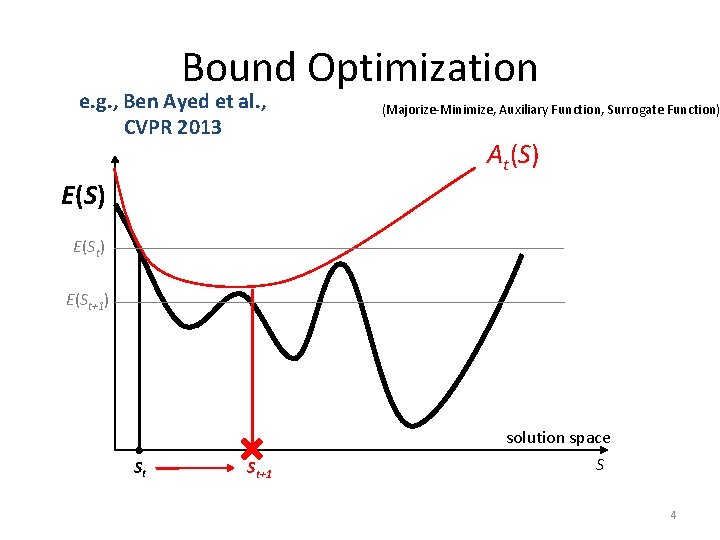 Bound Optimization

e.g., Ben Ayed et al., CVPR 2013

(Majorize-Minimize, Auxiliary Function, Surrogate Function)

$A_t(S)$

$E(S)$

$E(S_t)$

$E(S_{t+1})$

solution space

$S$

$S_t$

$S_{t+1}$

4